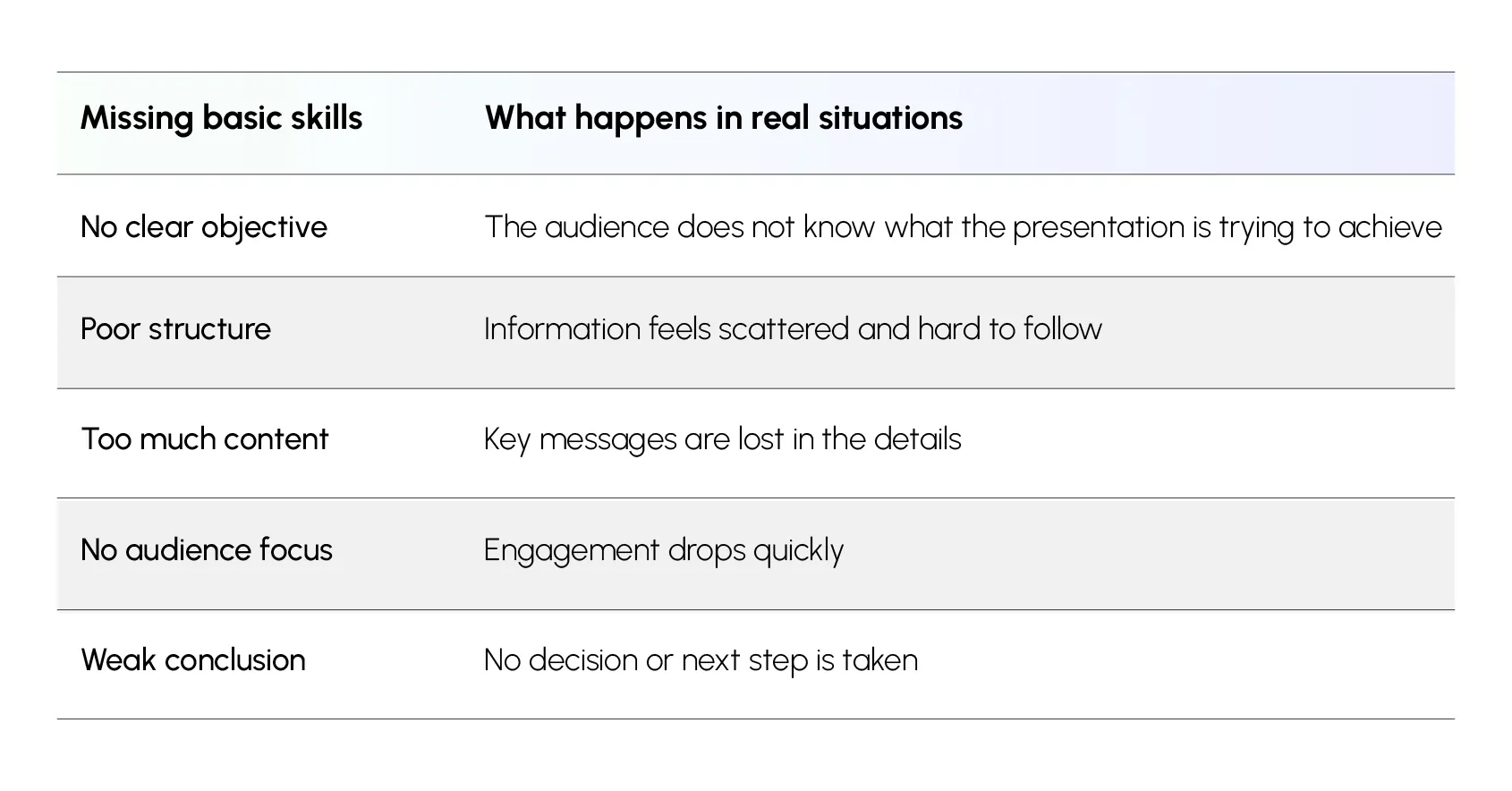 | Missing basic skills | What happens in real situations |
|---|---|
| No clear objective | The audience does not know what the presentation is trying to achieve |
| Poor structure | Information feels scattered and hard to follow |
| Too much content | Key messages are lost in the details |
| No audience focus | Engagement drops quickly |
| Weak conclusion | No decision or next step is taken |